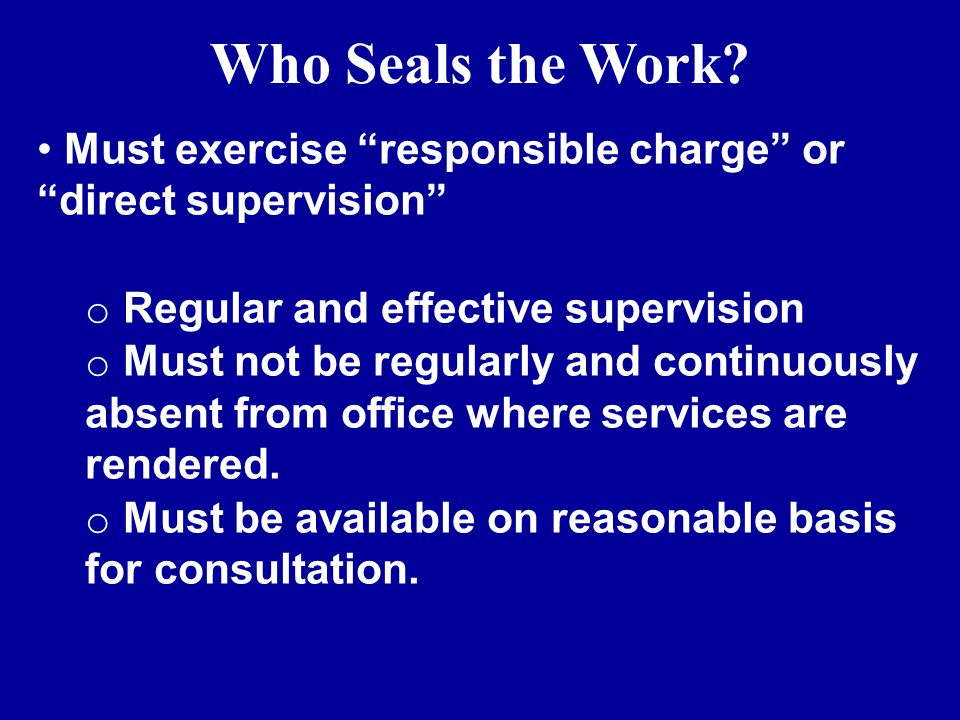 Who Seals the Work?

• Must exercise “responsible charge” or “direct supervision”

o Regular and effective supervision
o Must not be regularly and continuously absent from office where services are rendered.
o Must be available on reasonable basis for consultation.